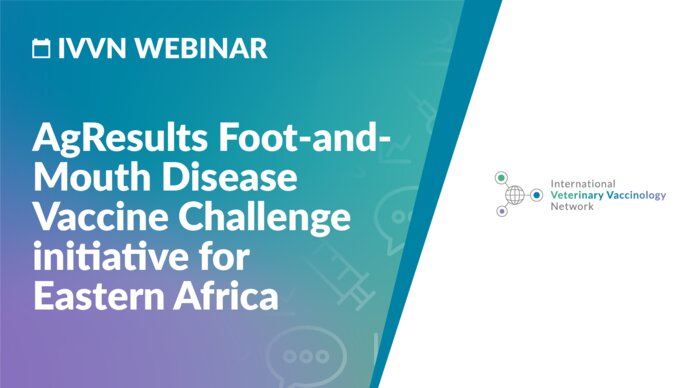 IVVN WEBINAR

AgResults Foot-and-Mouth Disease Vaccine Challenge initiative for Eastern Africa

International Veterinary Vaccinology Network